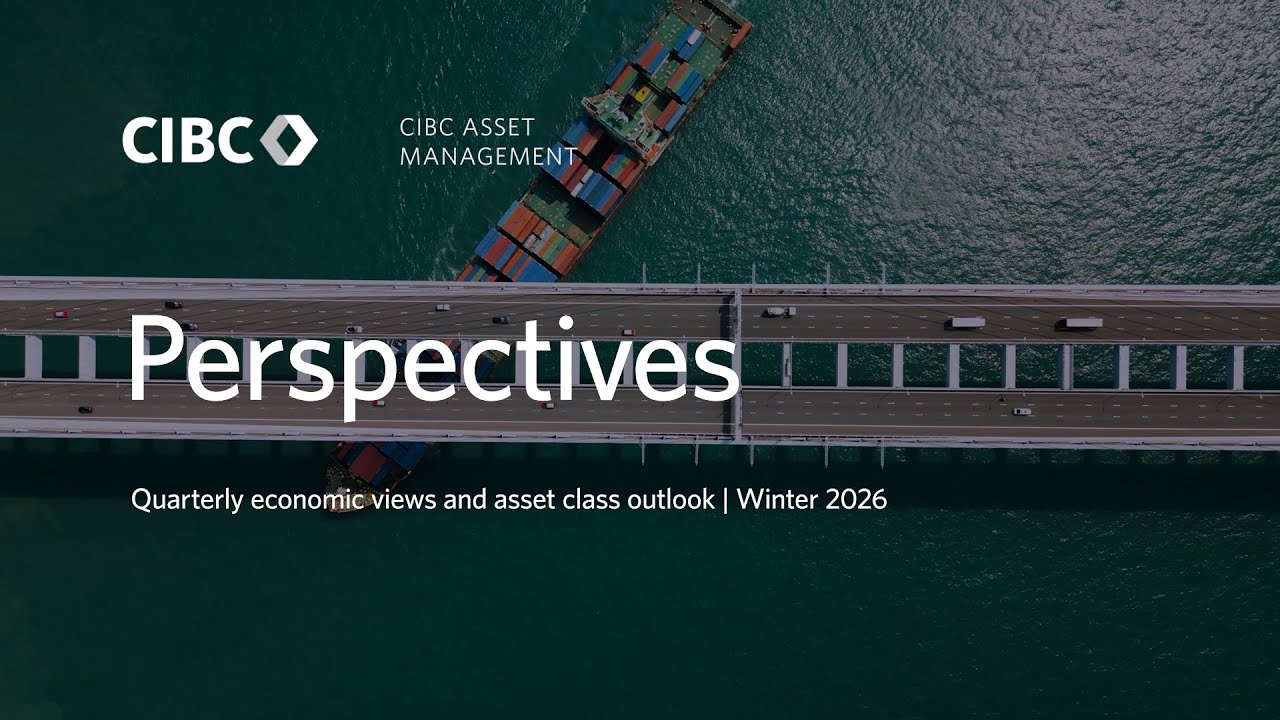 CIBC

CIBC ASSET MANAGEMENT

Perspectives

Quarterly economic views and asset class outlook | Winter 2026